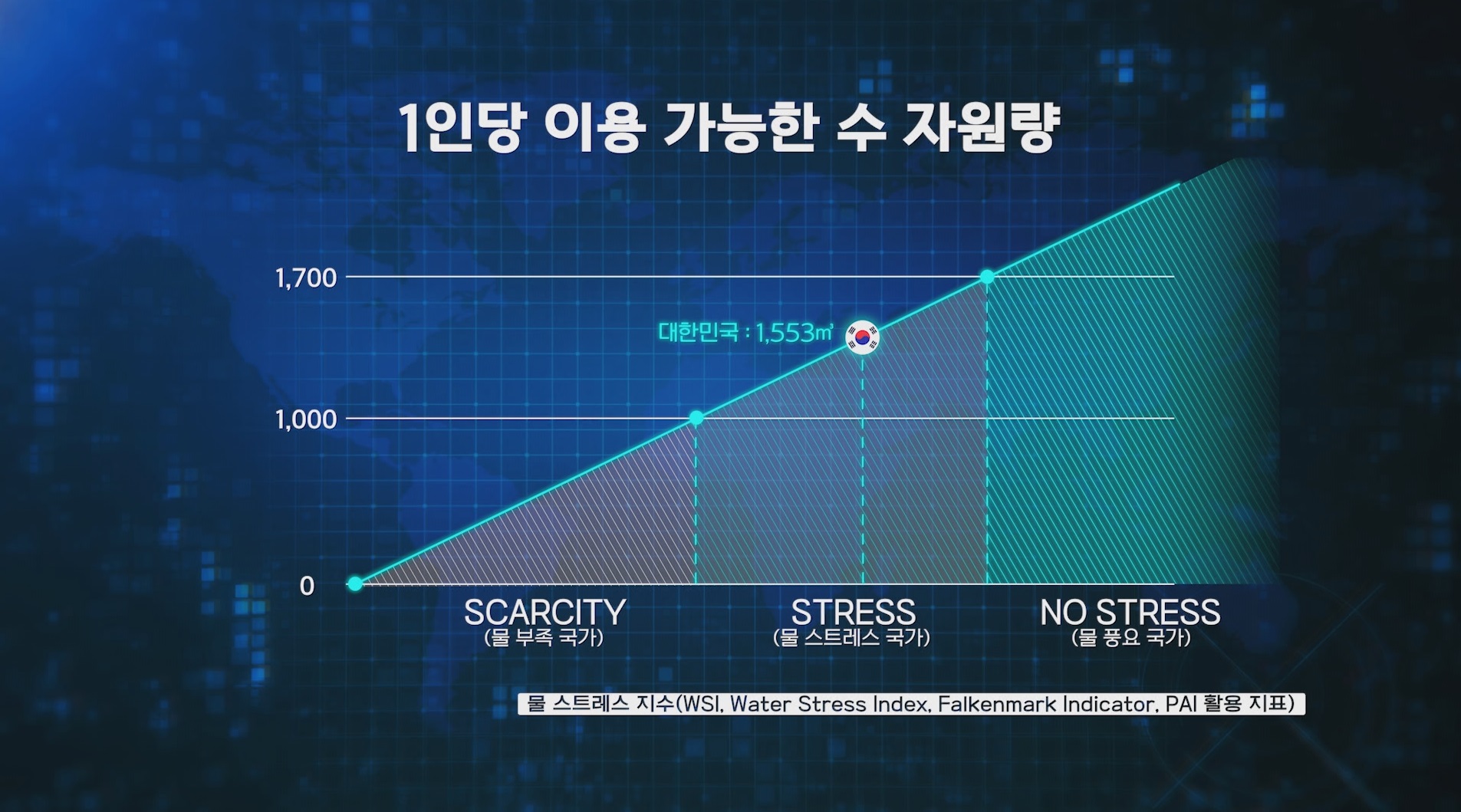 1인당 이용 가능한 수 자원량

1,700

대한민국 : 1,553㎥

1,000

0

SCARCITY
(물 부족 국가)

STRESS
(물 스트레스 국가)

NO STRESS
(물 풍요 국가)

물 스트레스 지수(WSI, Water Stress Index, Falkenmark Indicator, PAI 활용 지표)